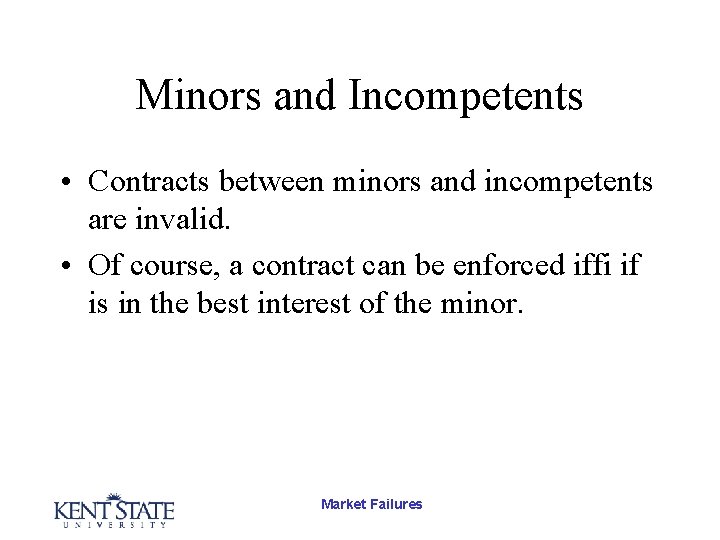 Minors and Incompetents

• Contracts between minors and incompetents are invalid.

• Of course, a contract can be enforced iffi if is in the best interest of the minor.

KENT STATE
UNIVERSITY

Market Failures